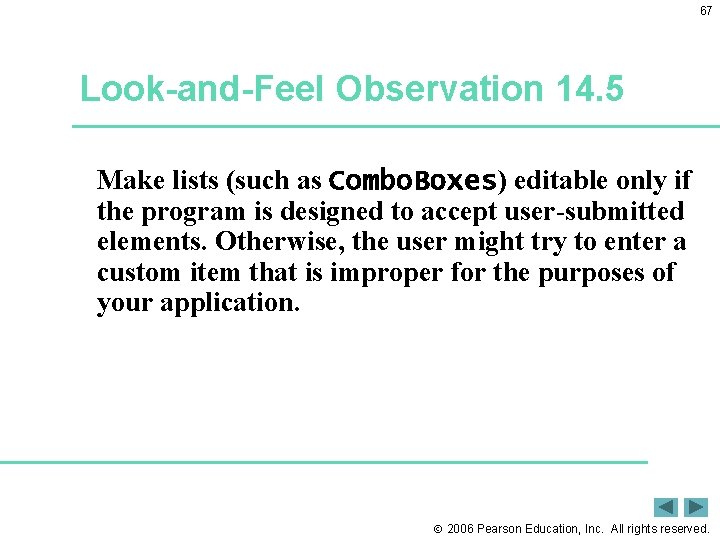 67

Look-and-Feel Observation 14.5

Make lists (such as ComboBoxes) editable only if the program is designed to accept user-submitted elements. Otherwise, the user might try to enter a custom item that is improper for the purposes of your application.

© 2006 Pearson Education, Inc. All rights reserved.